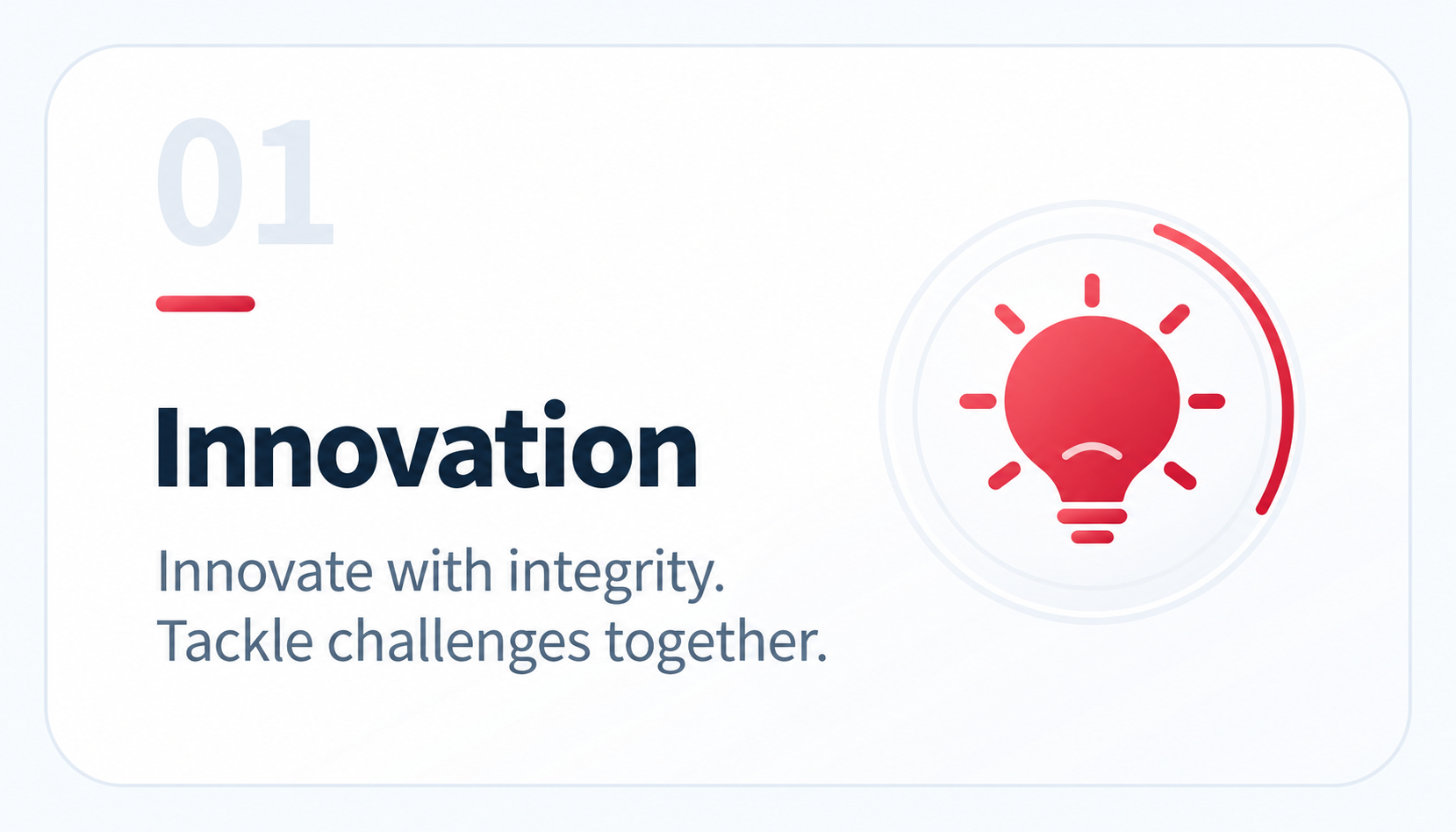 01

Innovation

Innovate with integrity.
Tackle challenges together.